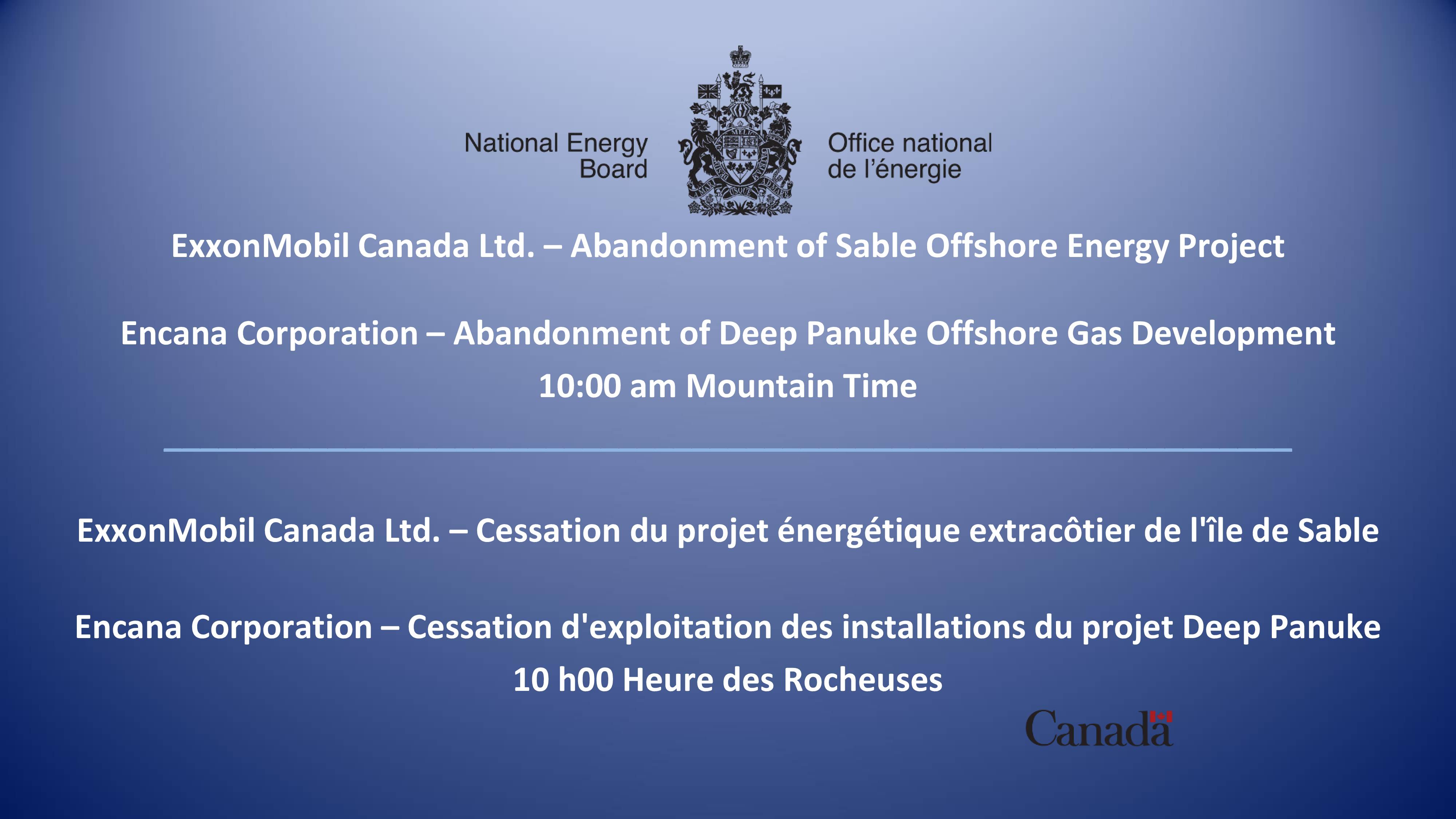 National Energy Board

Office national de l'énergie

ExxonMobil Canada Ltd. – Abandonment of Sable Offshore Energy Project

Encana Corporation – Abandonment of Deep Panuke Offshore Gas Development

10:00 am Mountain Time

ExxonMobil Canada Ltd. – Cessation du projet énergétique extracôtier de l'île de Sable

Encana Corporation – Cessation d'exploitation des installations du projet Deep Panuke

10 h00 Heure des Rocheuses

Canada